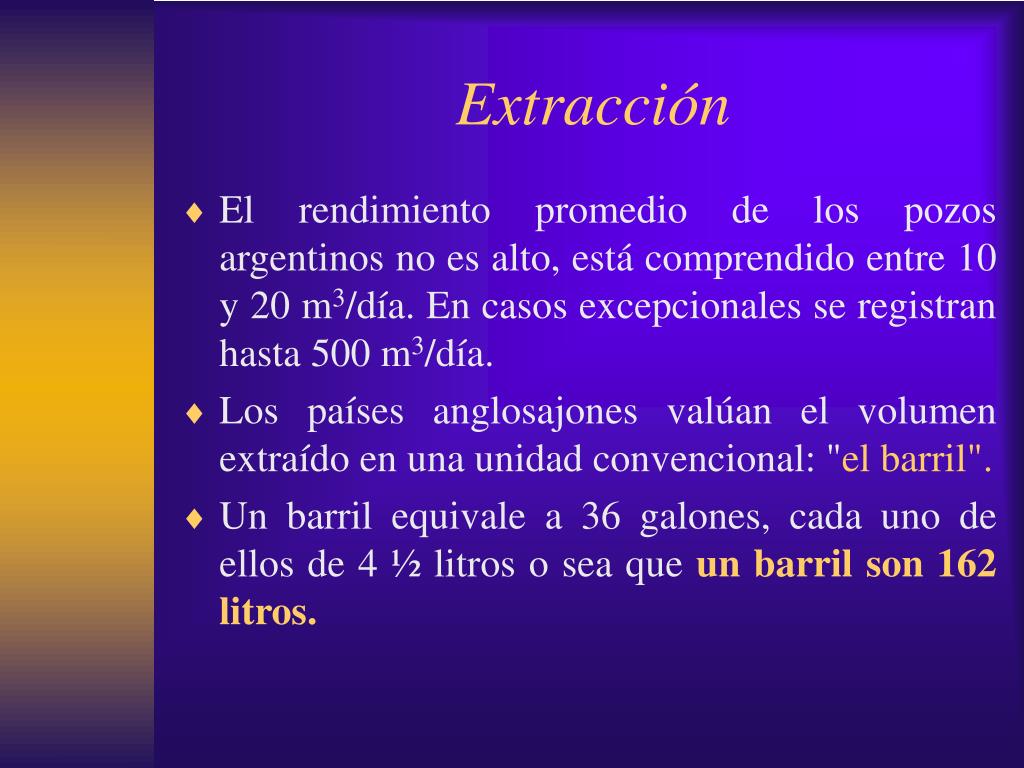 Extracción

♦ El rendimiento promedio de los pozos argentinos no es alto, está comprendido entre 10 y 20 $m^3$/día. En casos excepcionales se registran hasta 500 $m^3$/día.

♦ Los países anglosajones valúan el volumen extraído en una unidad convencional: "el barril".

♦ Un barril equivale a 36 galones, cada uno de ellos de 4 ½ litros o sea que un barril son 162 litros.